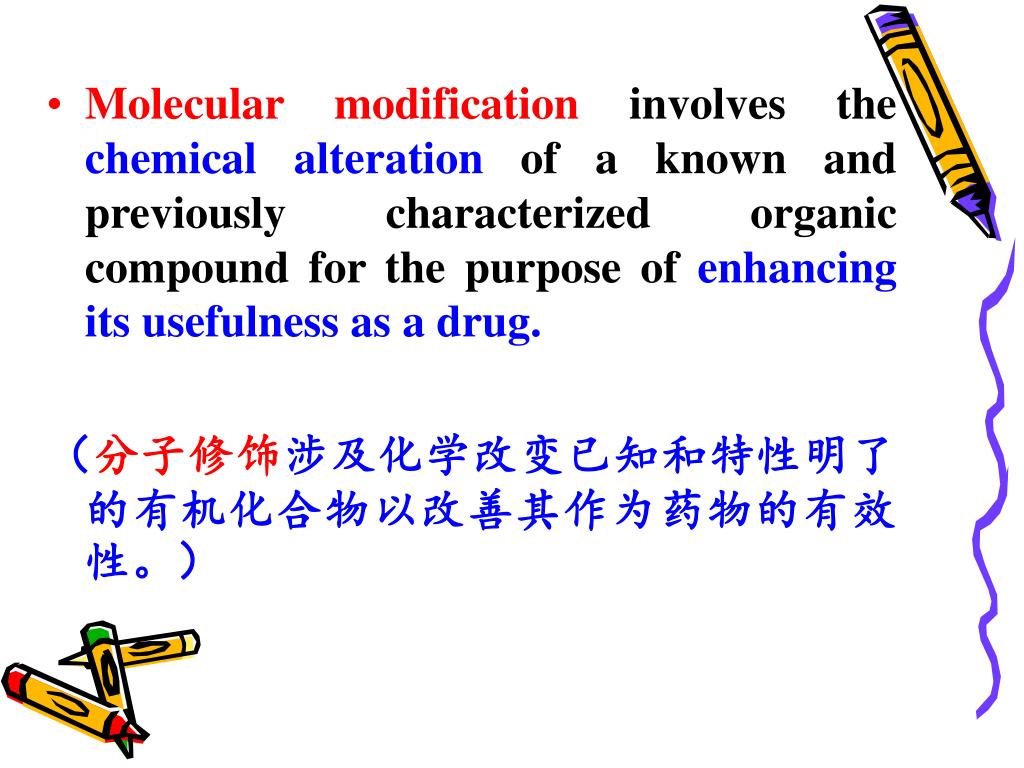 • Molecular modification involves the chemical alteration of a known and previously characterized organic compound for the purpose of enhancing its usefulness as a drug.

（分子修饰涉及化学改变已知和特性明了的有机化合物以改善其作为药物的有效性。）